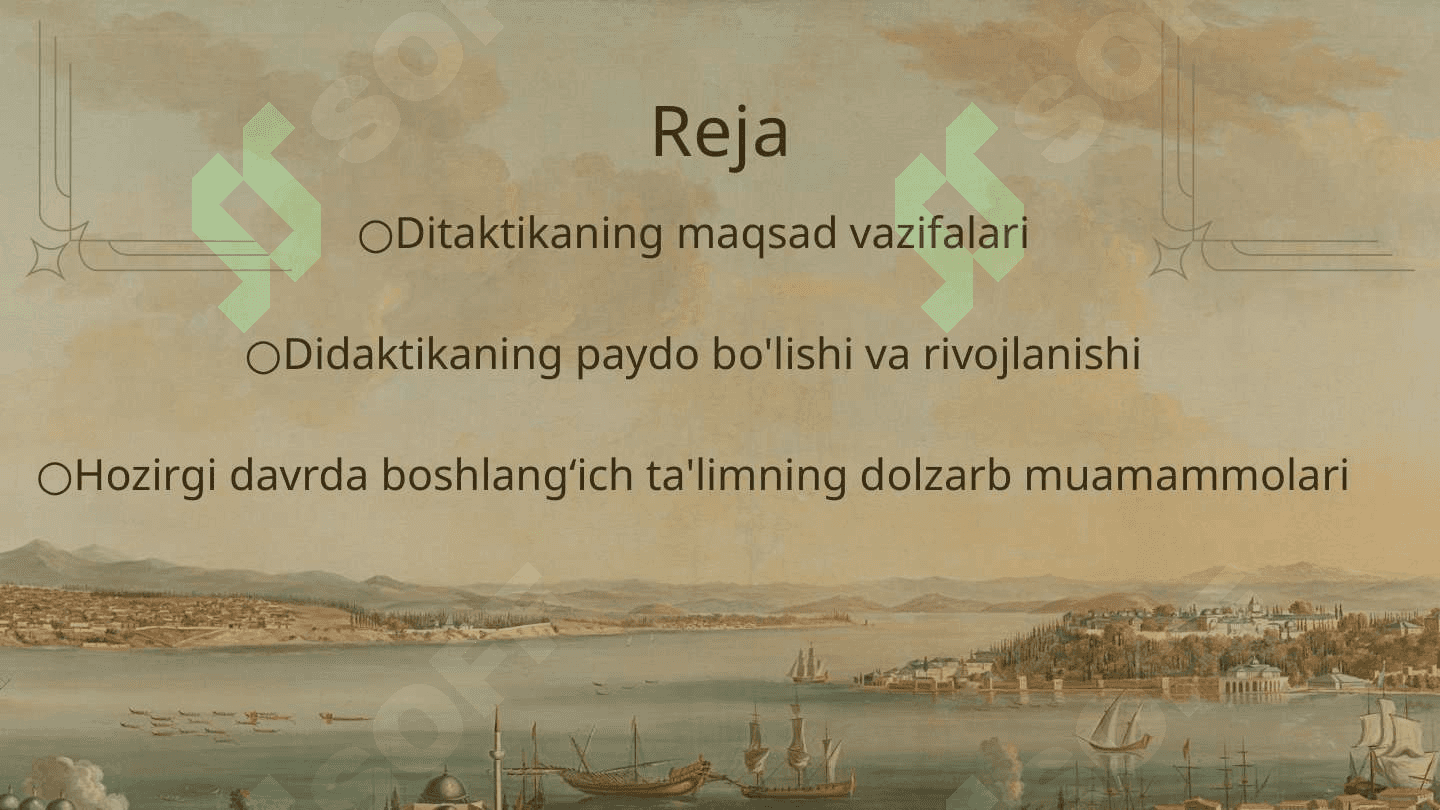 Reja

○Ditaktikaning maqsad vazifalari

○Didaktikaning paydo bo'lishi va rivojlanishi

○Hozirgi davrda boshlang‘ich ta'limning dolzarb muamammolari